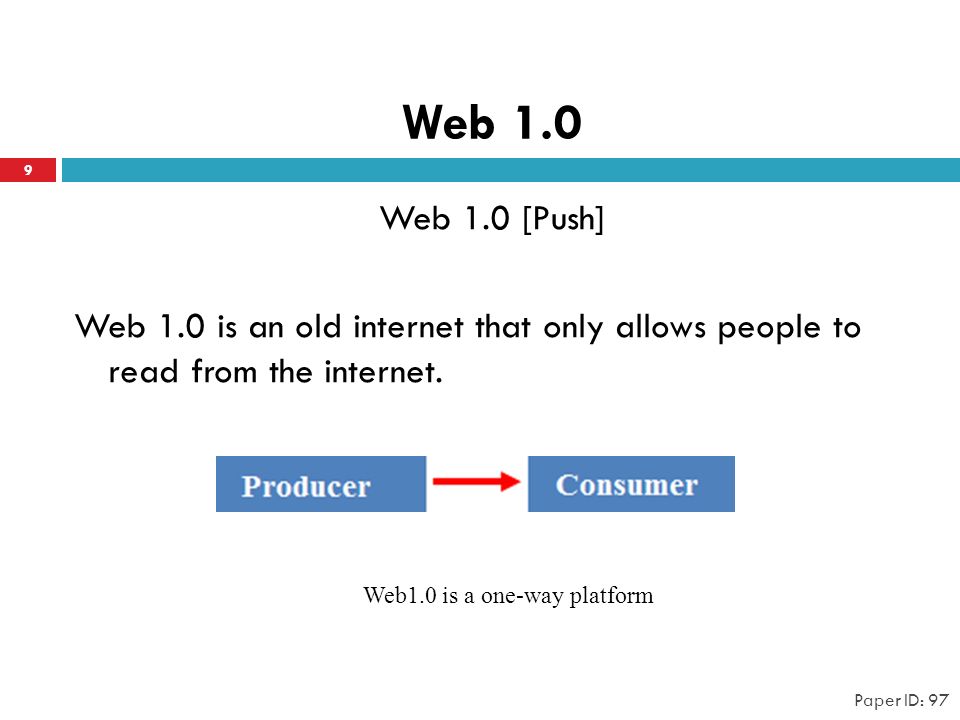 Web 1.0

9

Web 1.0 [Push]

Web 1.0 is an old internet that only allows people to read from the internet.

Producer

Consumer

Web1.0 is a one-way platform

Paper ID: 97